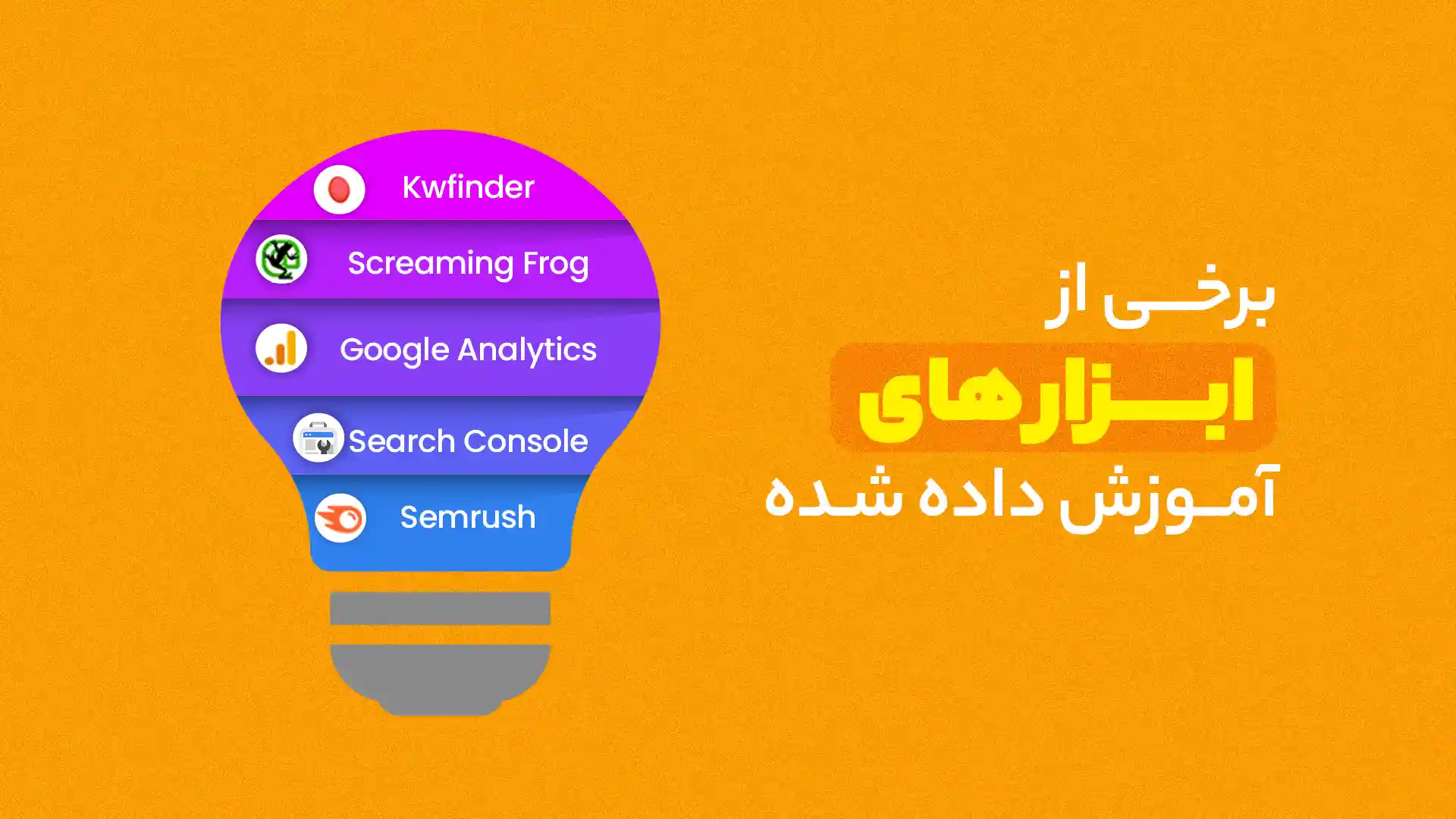 برخی از
ابزارهای
آموزش داده شده

Kwfinder
Screaming Frog
Google Analytics
Search Console
Semrush